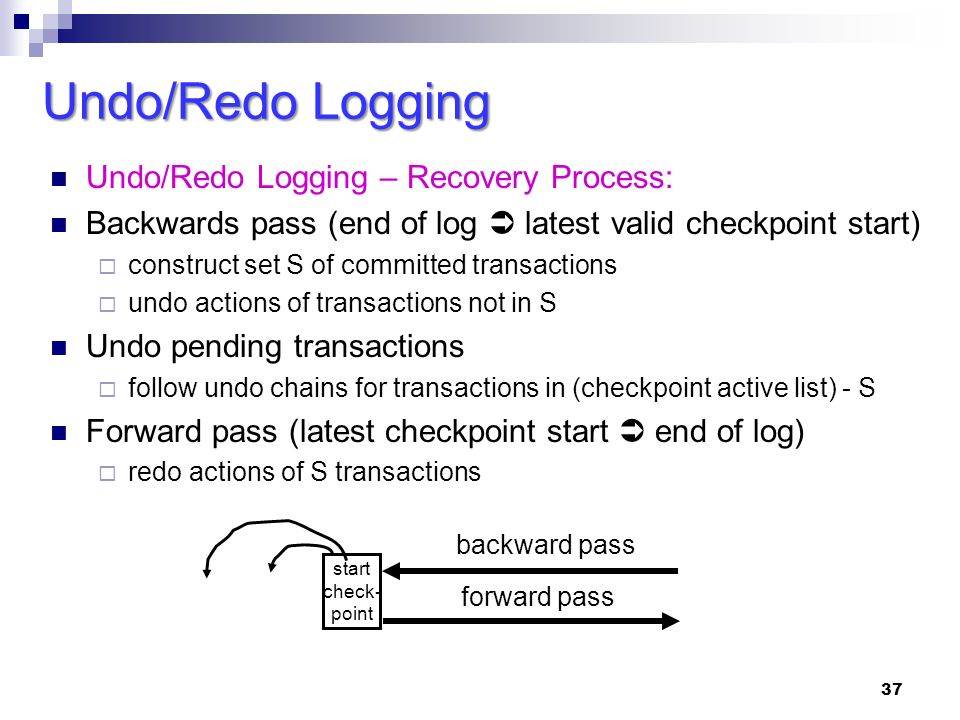 Undo/Redo Logging

Undo/Redo Logging – Recovery Process:

Backwards pass (end of log ➲ latest valid checkpoint start)

construct set S of committed transactions

undo actions of transactions not in S

Undo pending transactions

follow undo chains for transactions in (checkpoint active list) - S

Forward pass (latest checkpoint start ➲ end of log)

redo actions of S transactions

start check-point

backward pass

forward pass

37